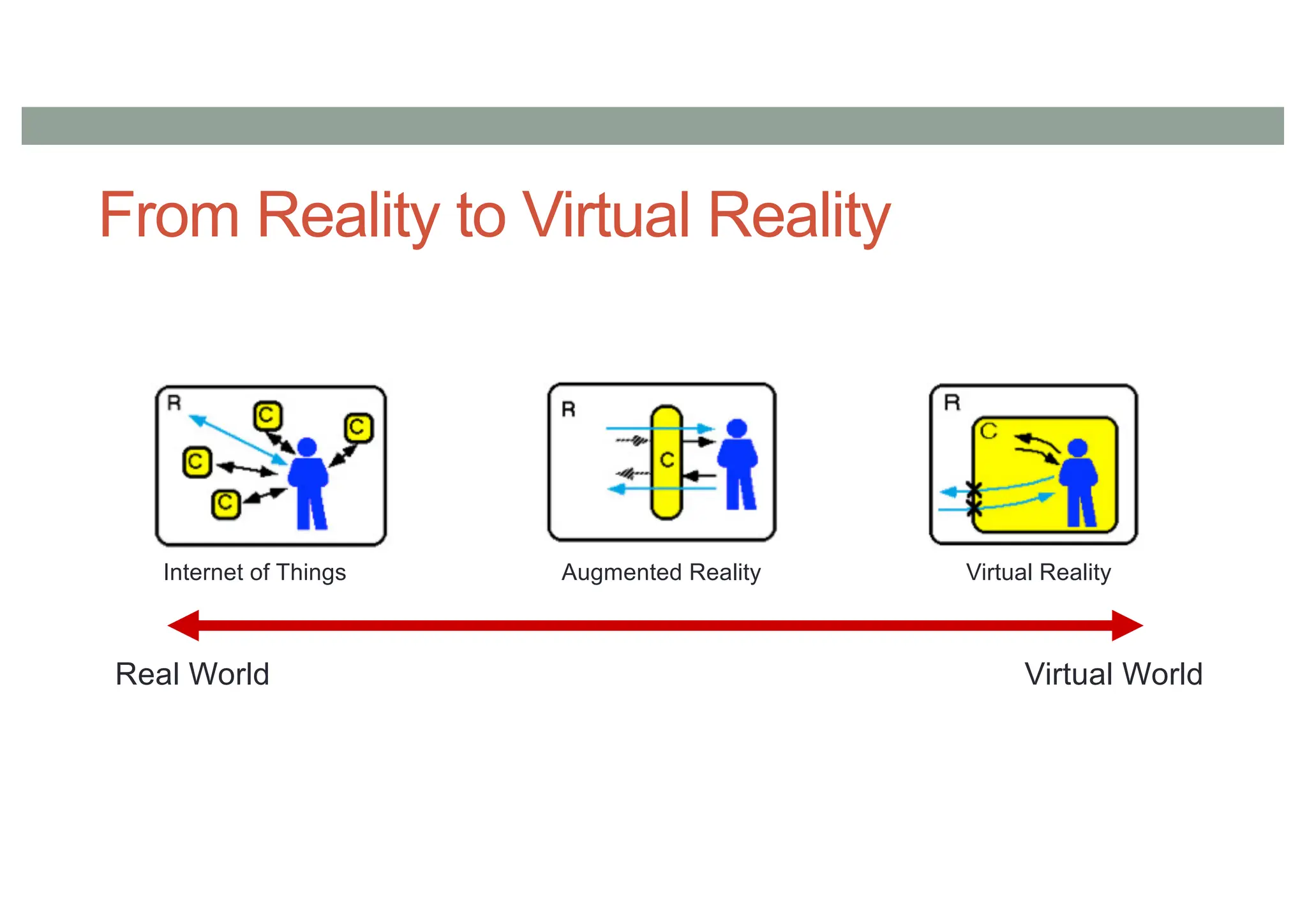 From Reality to Virtual Reality

R
C
C
C
C

Internet of Things

R
C

Augmented Reality

R
C

Virtual Reality

Real World

Virtual World